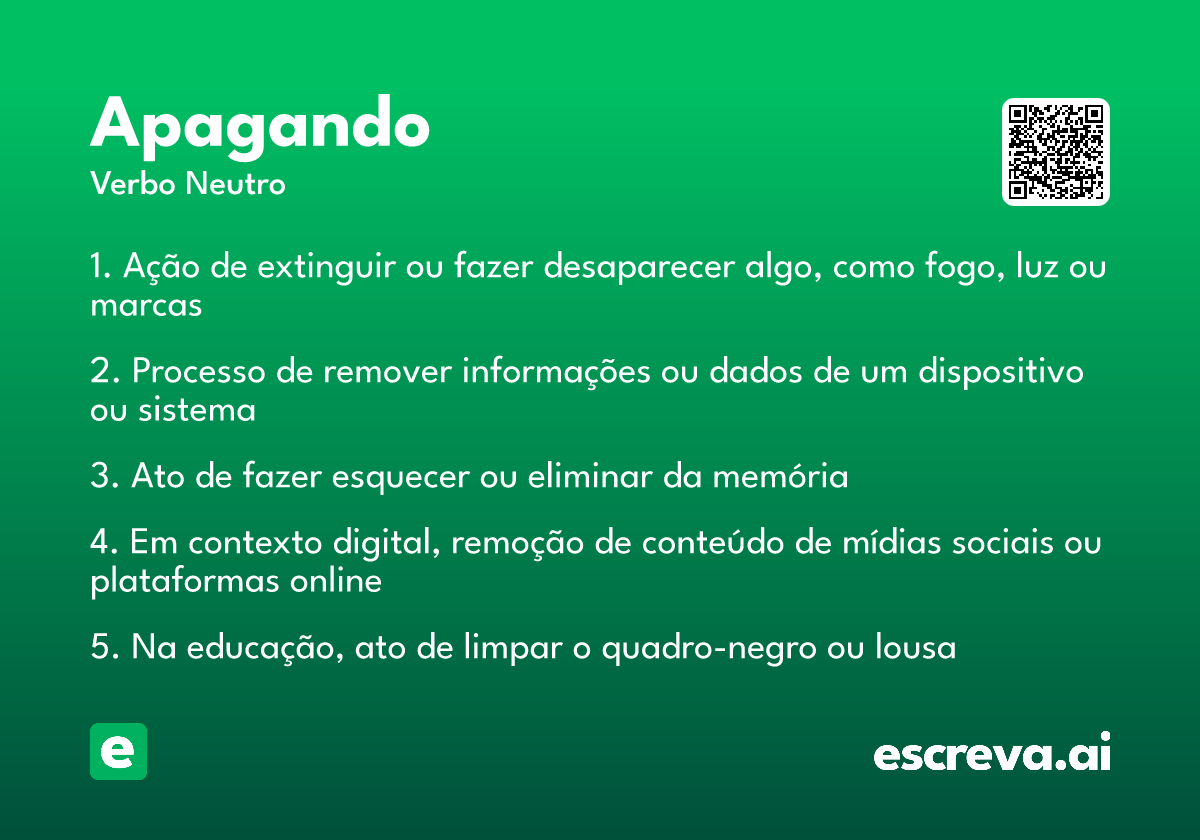 Apagando
Verbo Neutro

1. Ação de extinguir ou fazer desaparecer algo, como fogo, luz ou marcas

2. Processo de remover informações ou dados de um dispositivo ou sistema

3. Ato de fazer esquecer ou eliminar da memória

4. Em contexto digital, remoção de conteúdo de mídias sociais ou plataformas online

5. Na educação, ato de limpar o quadro-negro ou lousa

e

escreva.ai